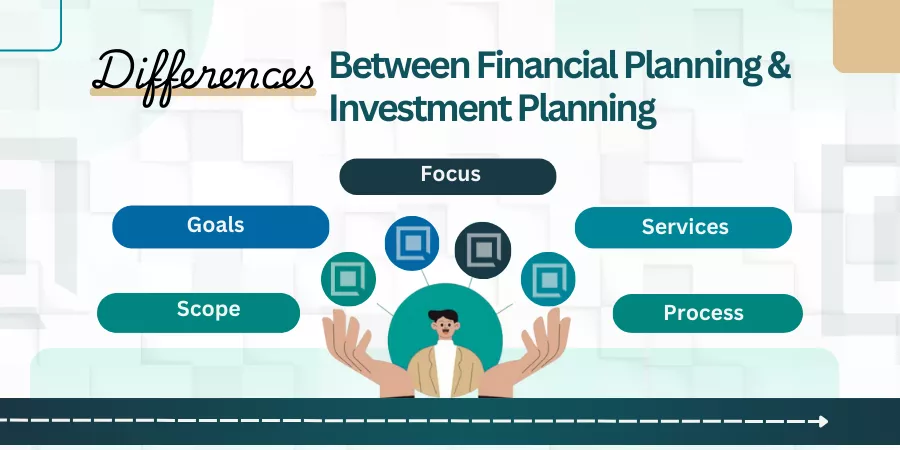 Differences Between Financial Planning & Investment Planning

Focus

Goals

Services

Scope

Process